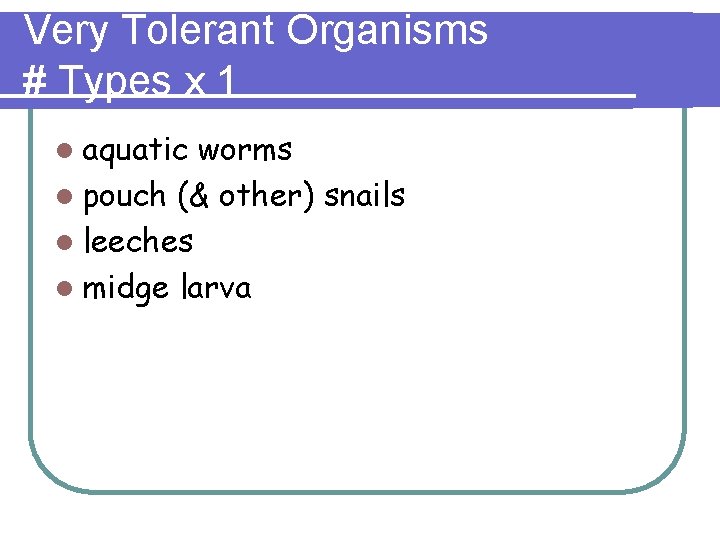 Very Tolerant Organisms
# Types x 1

- aquatic worms
- pouch (& other) snails
- leeches
- midge larva